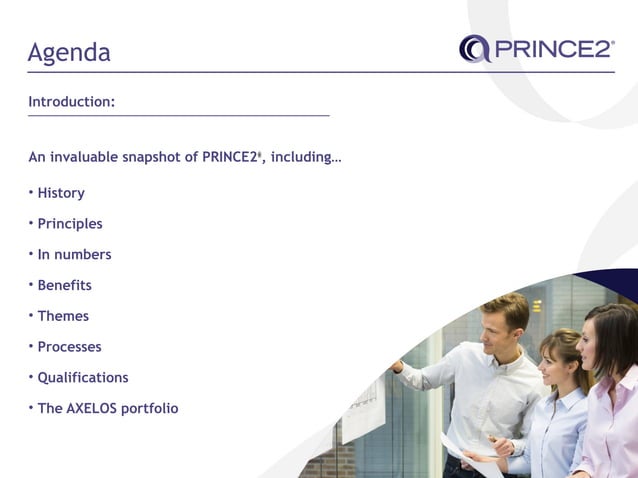 Agenda

PRINCE2®

Introduction:

An invaluable snapshot of PRINCE2®, including…

• History

• Principles

• In numbers

• Benefits

• Themes

• Processes

• Qualifications

• The AXELOS portfolio